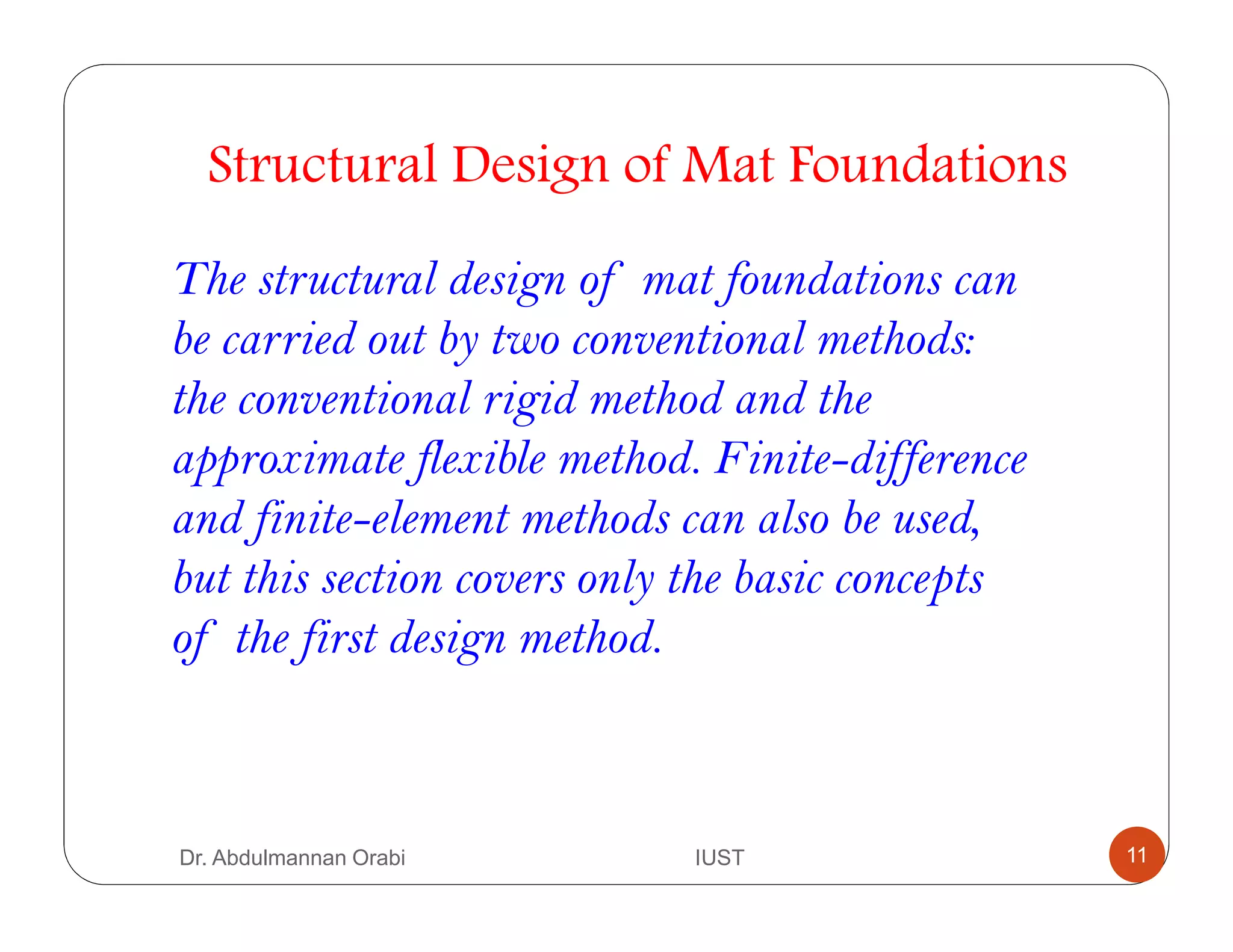 Structural Design of Mat Foundations

The structural design of mat foundations can be carried out by two conventional methods: the conventional rigid method and the approximate flexible method. Finite-difference and finite-element methods can also be used, but this section covers only the basic concepts of the first design method.

Dr. Abdulmannan Orabi

IUST

11